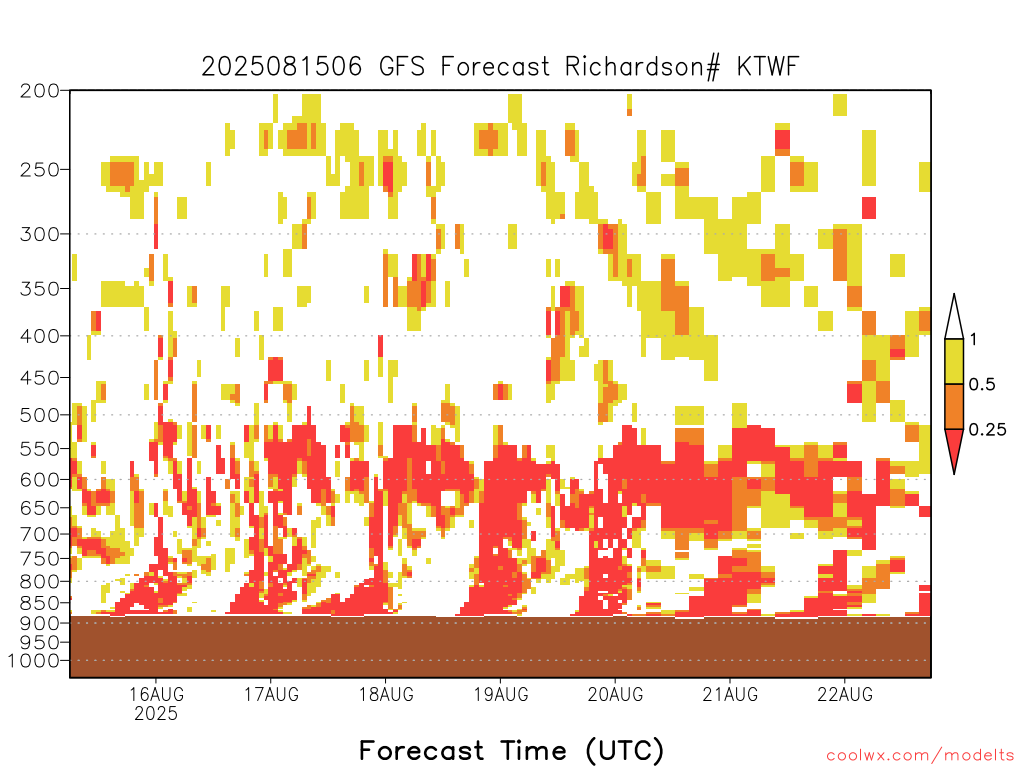 2025081506 GFS Forecast Richardson# KTWF

200
250
300
350
400
450
500
550
600
650
700
750
800
850
900
950
1000

1
0.5
0.25

16AUG
2025
17AUG
18AUG
19AUG
20AUG
21AUG
22AUG

Forecast Time (UTC)

coolwx.com/modelts